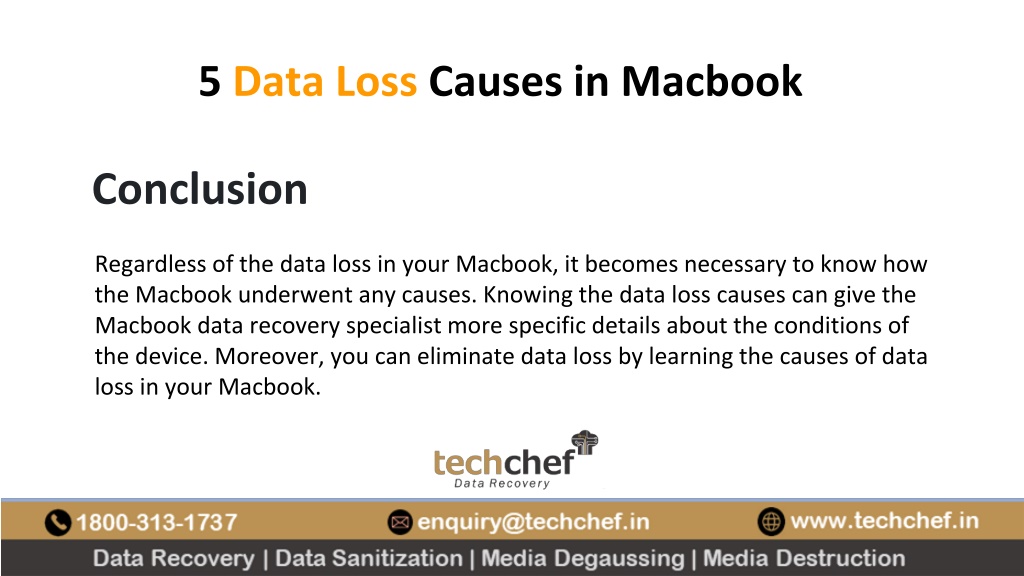 5 Data Loss Causes in Macbook

Conclusion

Regardless of the data loss in your Macbook, it becomes necessary to know how the Macbook underwent any causes. Knowing the data loss causes can give the Macbook data recovery specialist more specific details about the conditions of the device. Moreover, you can eliminate data loss by learning the causes of data loss in your Macbook.

techchef
Data Recovery

1800-313-1737 enquiry@techchef.in www.techchef.in

Data Recovery | Data Sanitization | Media Degaussing | Media Destruction